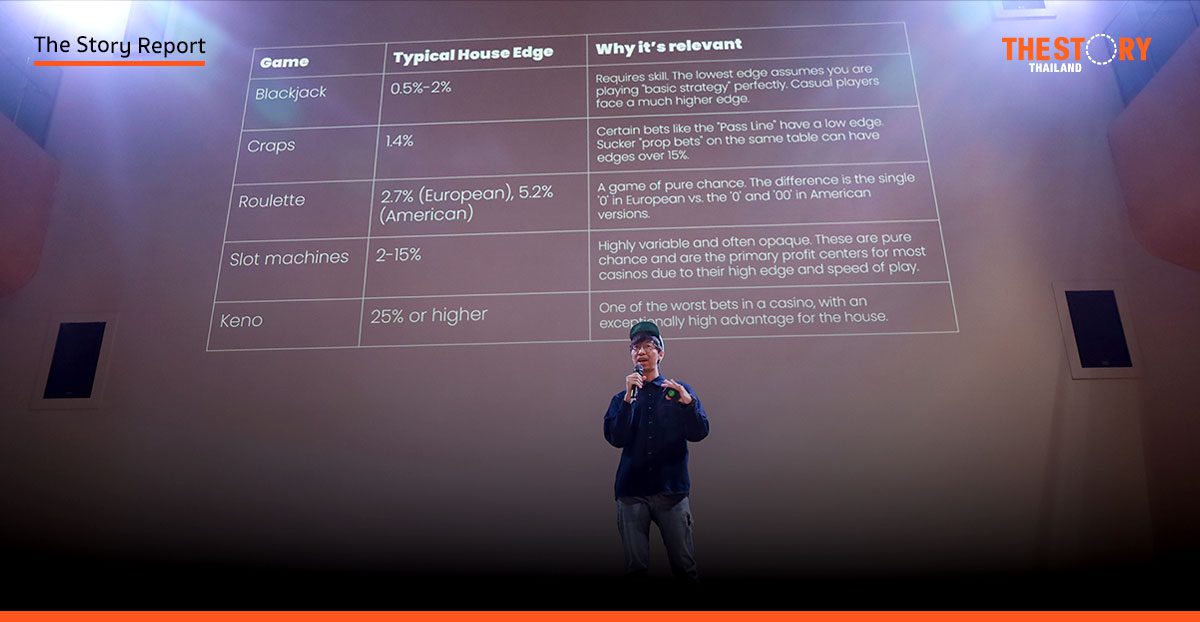 The Story Report

THE STORY THAILAND

| Game | Typical House Edge | Why it's relevant |
|---|---|---|
| Blackjack | 0.5%-2% | Requires skill. The lowest edge assumes you are playing "basic strategy" perfectly. Casual players face a much higher edge. |
| Craps | 1.4% | Certain bets like the "Pass Line" have a low edge. Sucker "prop bets" on the same table can have edges over 15%. |
| Roulette | 2.7% (European), 5.2% (American) | A game of pure chance. The difference is the single '0' in European vs. the '0' and '00' in American versions. |
| Slot machines | 2-15% | Highly variable and often opaque. These are pure chance and are the primary profit centers for most casinos due to their high edge and speed of play. |
| Keno | 25% or higher | One of the worst bets in a casino, with an exceptionally high advantage for the house. |